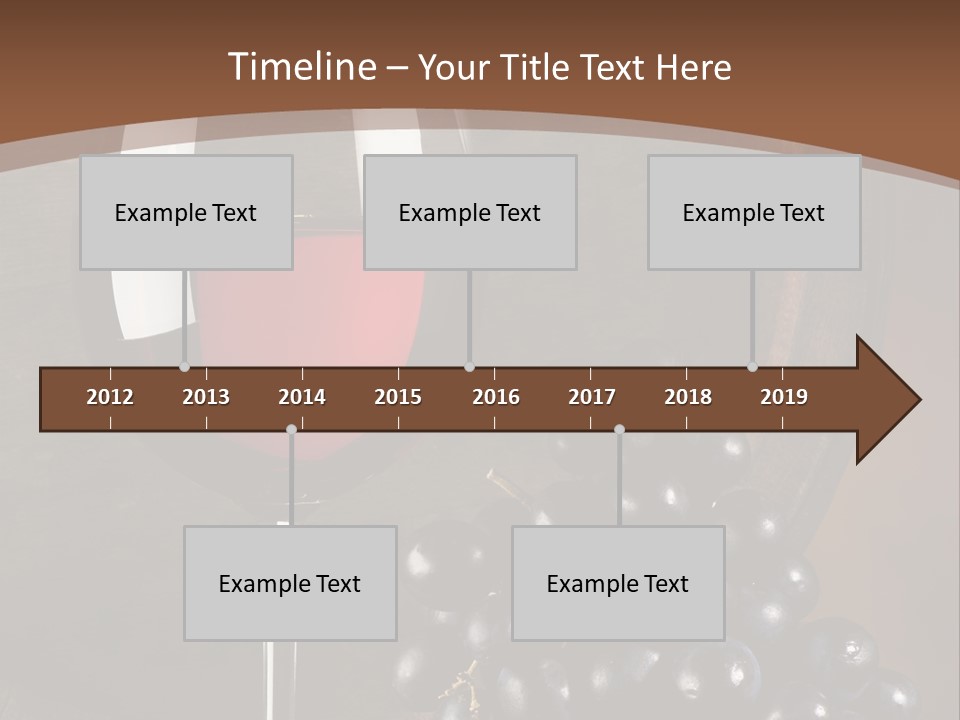 Timeline – Your Title Text Here

Example Text

Example Text

Example Text

2012 2013 2014 2015 2016 2017 2018 2019

Example Text

Example Text